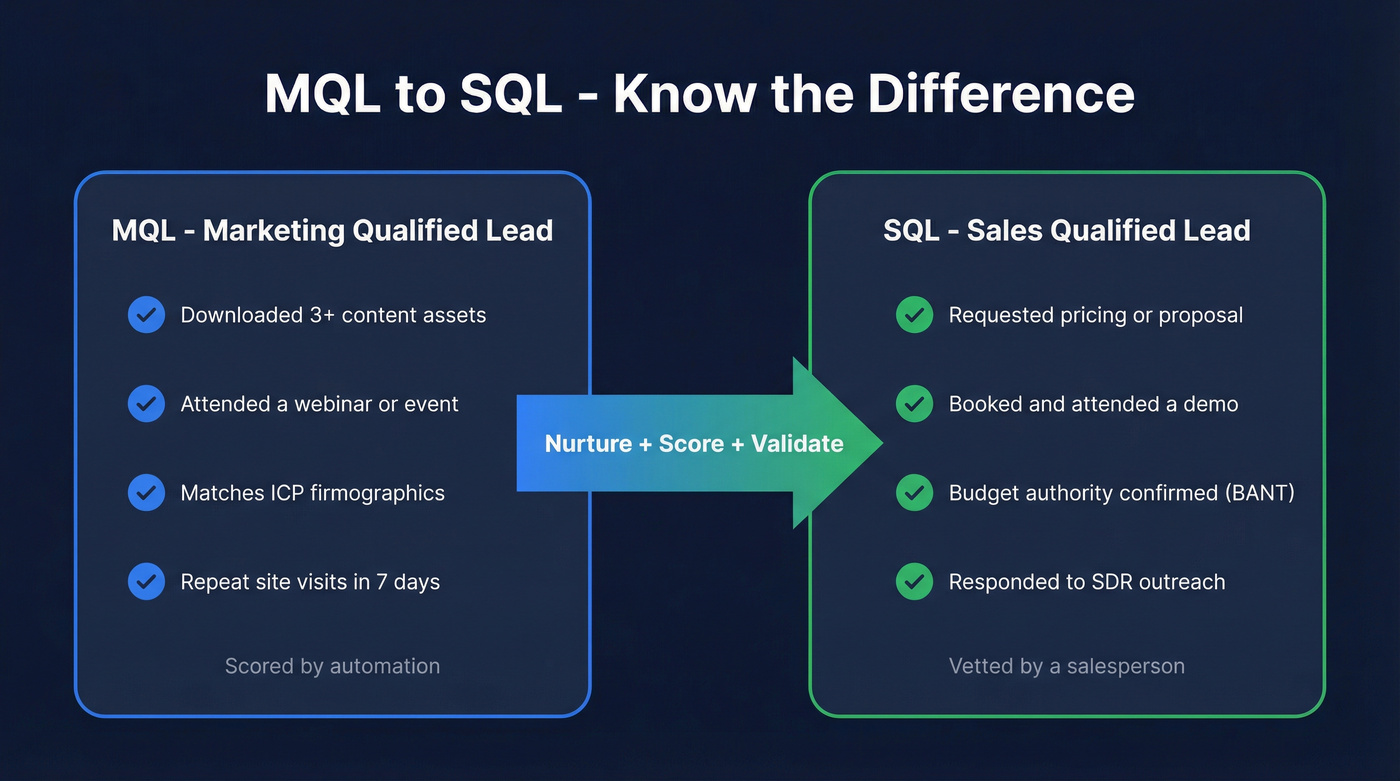 MQL to SQL - Know the Difference

MQL - Marketing Qualified Lead

Downloaded 3+ content assets

Attended a webinar or event

Matches ICP firmographics

Repeat site visits in 7 days

Scored by automation

Nurture + Score + Validate

SQL - Sales Qualified Lead

Requested pricing or proposal

Booked and attended a demo

Budget authority confirmed (BANT)

Responded to SDR outreach

Vetted by a salesperson